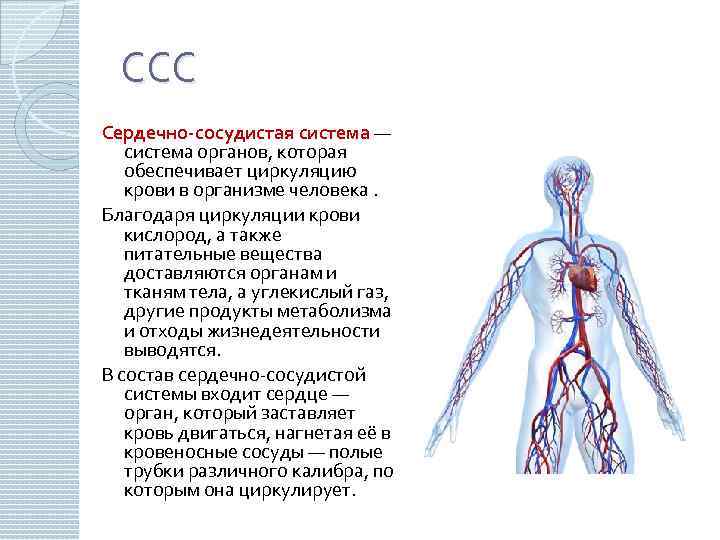 ССС

Сердечно-сосудистая система — система органов, которая обеспечивает циркуляцию крови в организме человека .

Благодаря циркуляции крови кислород, а также питательные вещества доставляются органам и тканям тела, а углекислый газ, другие продукты метаболизма и отходы жизнедеятельности выводятся.

В состав сердечно-сосудистой системы входит сердце — орган, который заставляет кровь двигаться, нагнетая её в кровеносные сосуды — полые трубки различного калибра, по которым она циркулирует.